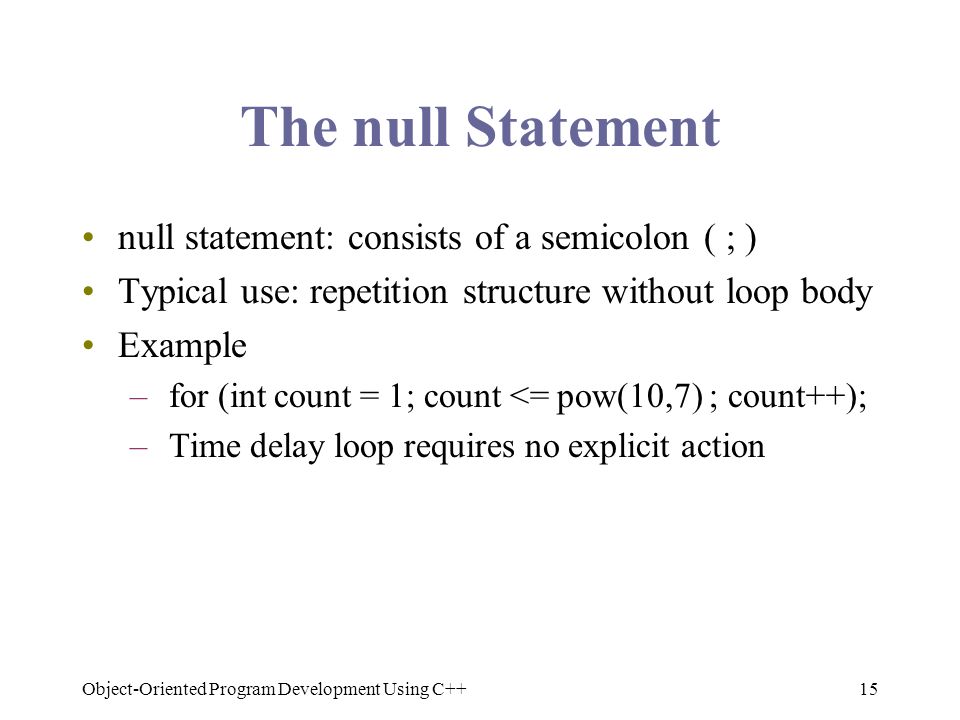 The null Statement

• null statement: consists of a semicolon ( ; )
• Typical use: repetition structure without loop body
• Example
  – for (int count = 1; count <= pow(10,7) ; count++);
  – Time delay loop requires no explicit action

Object-Oriented Program Development Using C++

15